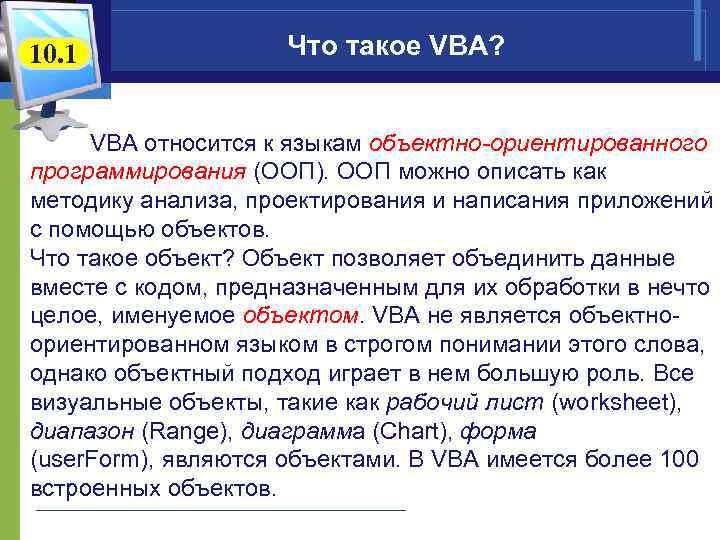 10.1

Что такое VBA?

VBA относится к языкам объектно-ориентированного программирования (ООП). ООП можно описать как методику анализа, проектирования и написания приложений с помощью объектов.
Что такое объект? Объект позволяет объединить данные вместе с кодом, предназначенным для их обработки в нечто целое, именуемое объектом. VBA не является объектно-ориентированном языком в строгом понимании этого слова, однако объектный подход играет в нем большую роль. Все визуальные объекты, такие как рабочий лист (worksheet), диапазон (Range), диаграмма (Chart), форма (userForm), являются объектами. В VBA имеется более 100 встроенных объектов.